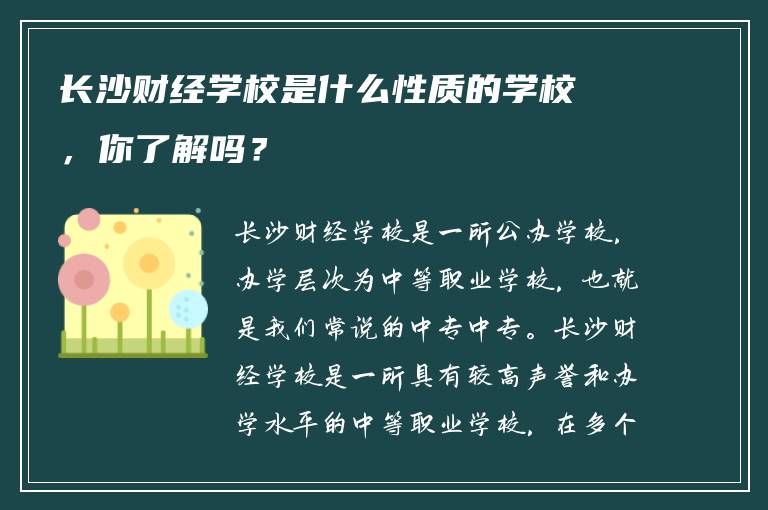 长沙财经学校是什么性质的学校，你了解吗？

长沙财经学校是一所公办学校，办学层次为中等职业学校，也就是我们常说的中专中专。长沙财经学校是一所具有较高声誉和办学水平的中等职业学校，在多个